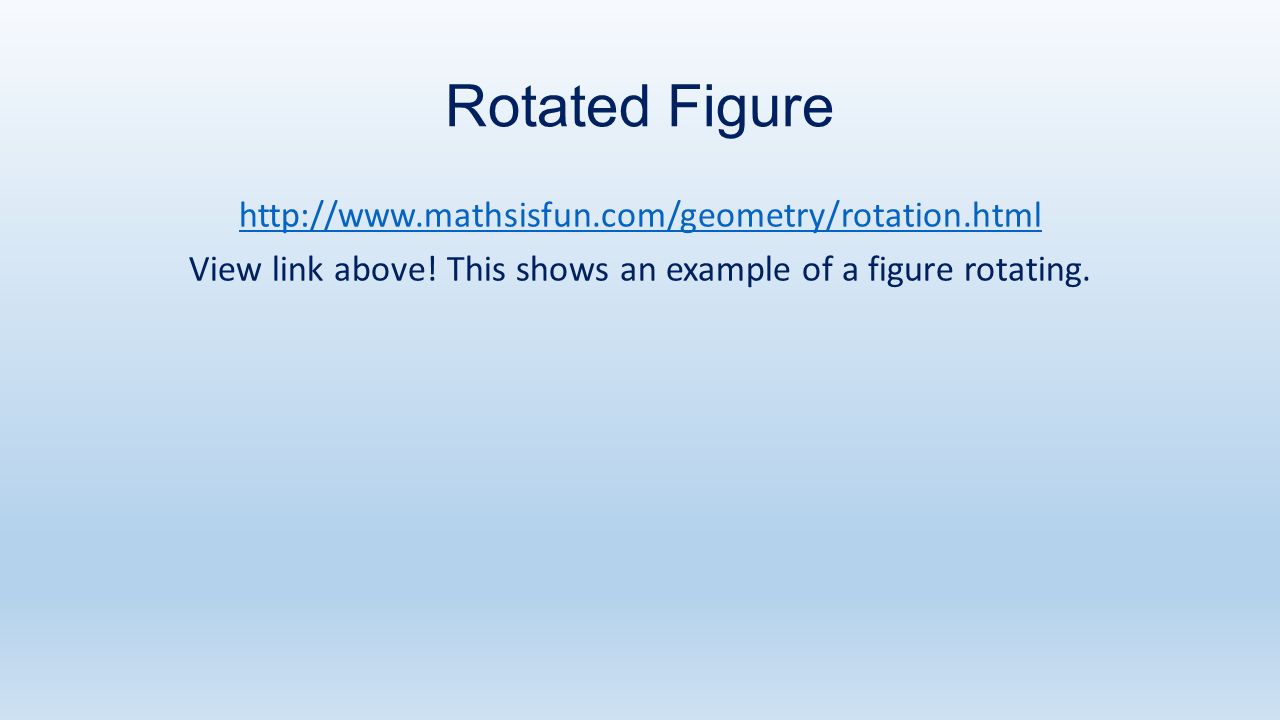 Rotated Figure

http://www.mathsisfun.com/geometry/rotation.html

View link above! This shows an example of a figure rotating.